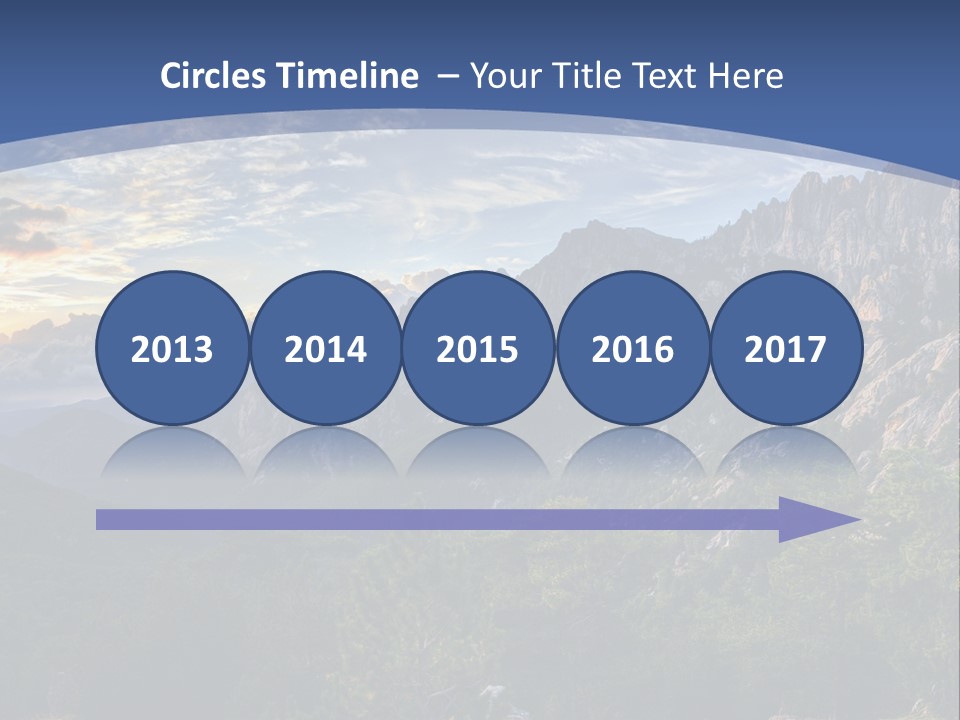 Circles Timeline – Your Title Text Here

2013

2014

2015

2016

2017